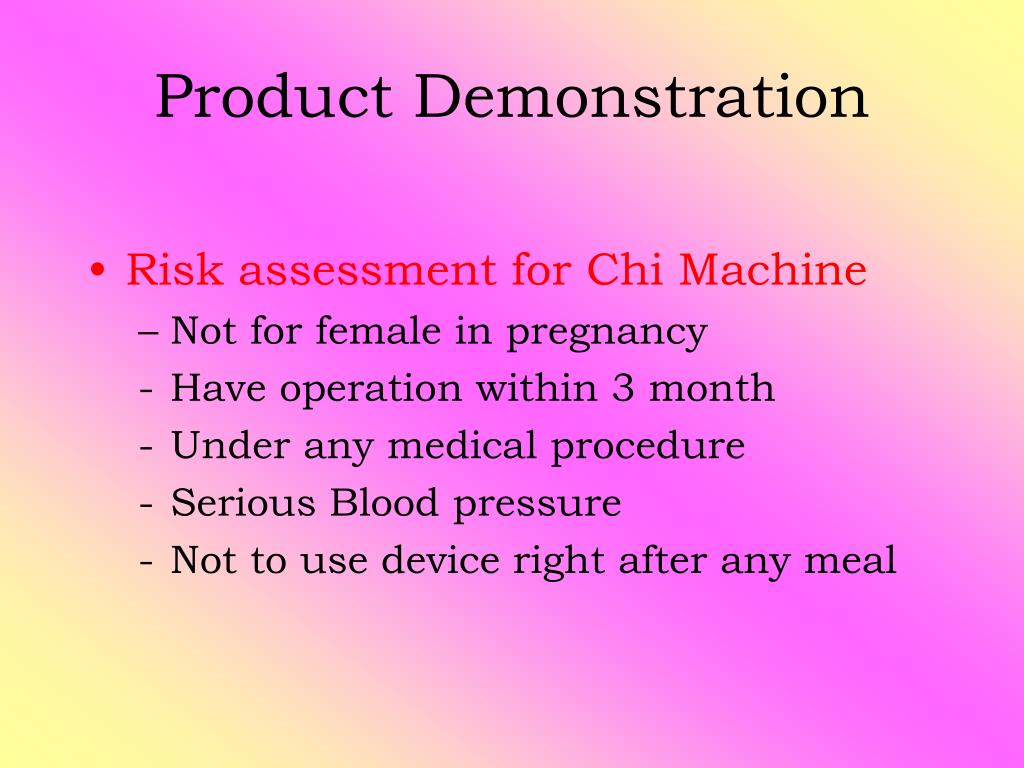 Product Demonstration

• Risk assessment for Chi Machine
– Not for female in pregnancy
- Have operation within 3 month
- Under any medical procedure
- Serious Blood pressure
- Not to use device right after any meal